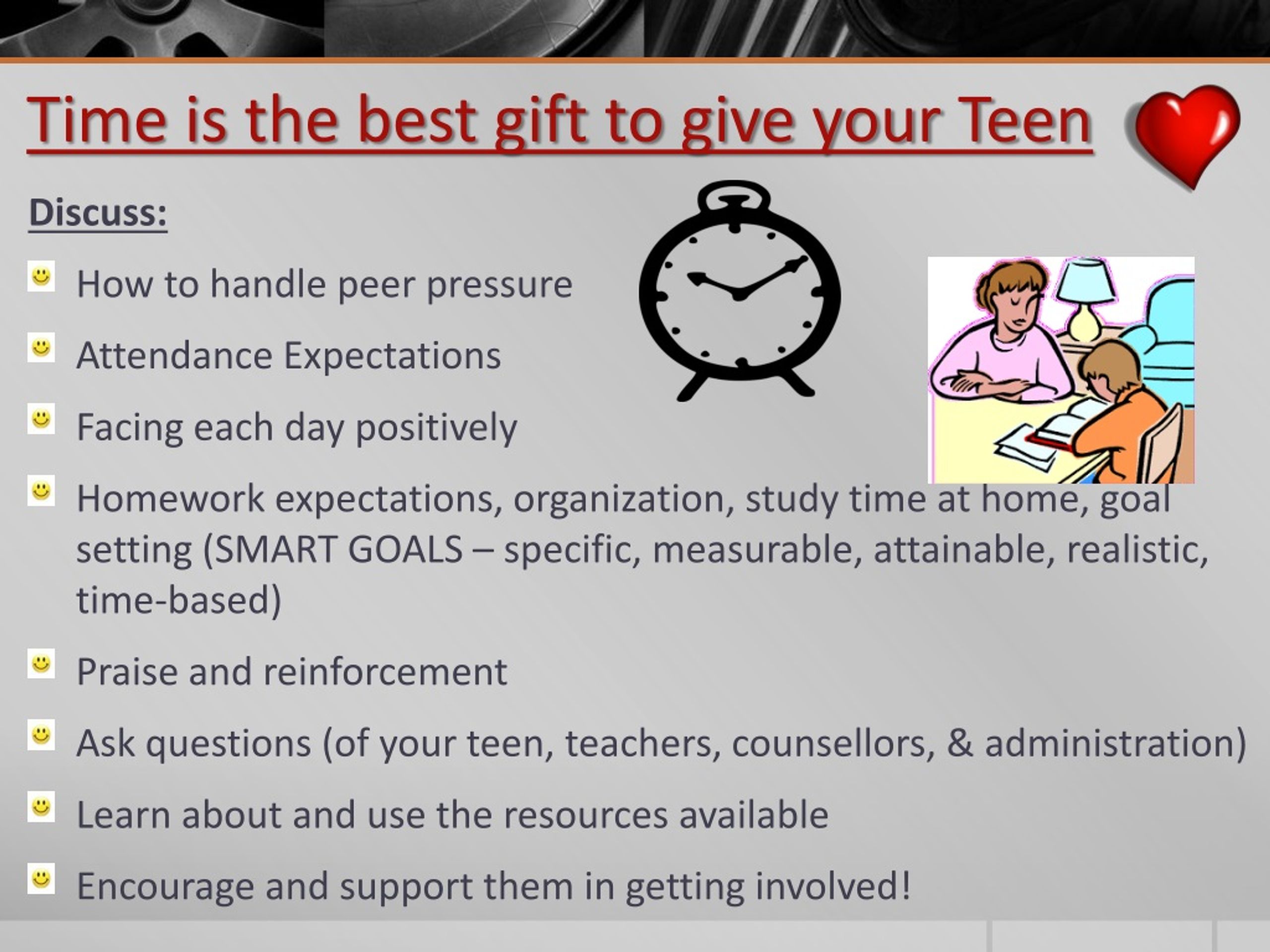 Time is the best gift to give your Teen

Discuss:

How to handle peer pressure

Attendance Expectations

Facing each day positively

Homework expectations, organization, study time at home, goal setting (SMART GOALS – specific, measurable, attainable, realistic, time-based)

Praise and reinforcement

Ask questions (of your teen, teachers, counsellors, & administration)

Learn about and use the resources available

Encourage and support them in getting involved!